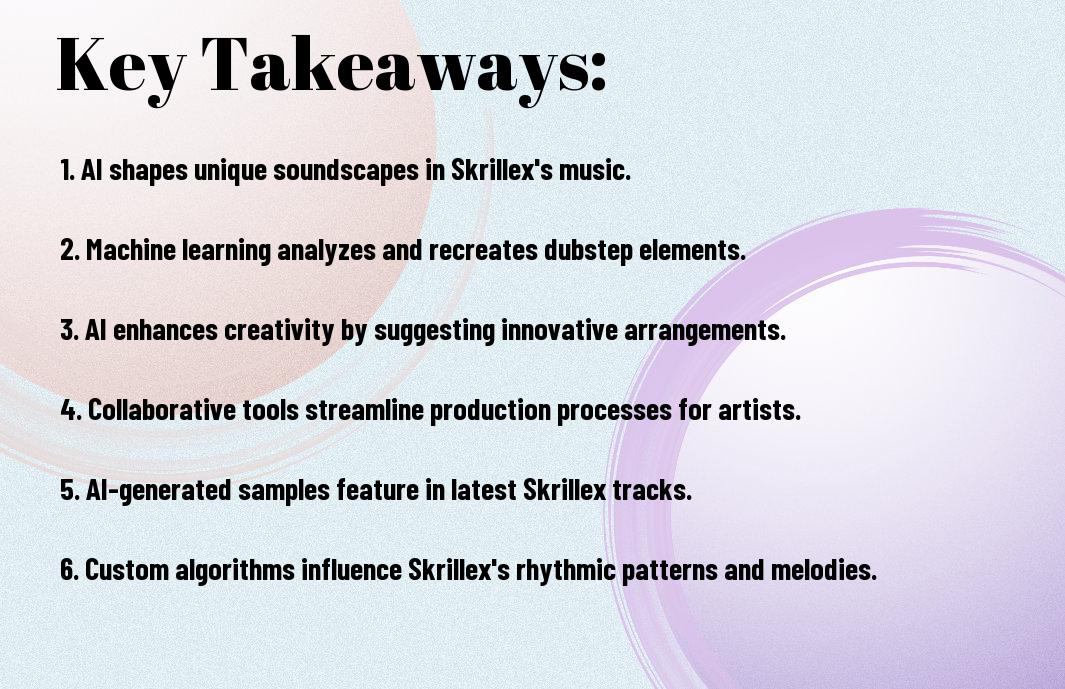 Key Takeaways:

1. AI shapes unique soundscapes in Skrillex's music.

2. Machine learning analyzes and recreates dubstep elements.

3. AI enhances creativity by suggesting innovative arrangements.

4. Collaborative tools streamline production processes for artists.

5. AI-generated samples feature in latest Skrillex tracks.

6. Custom algorithms influence Skrillex's rhythmic patterns and melodies.